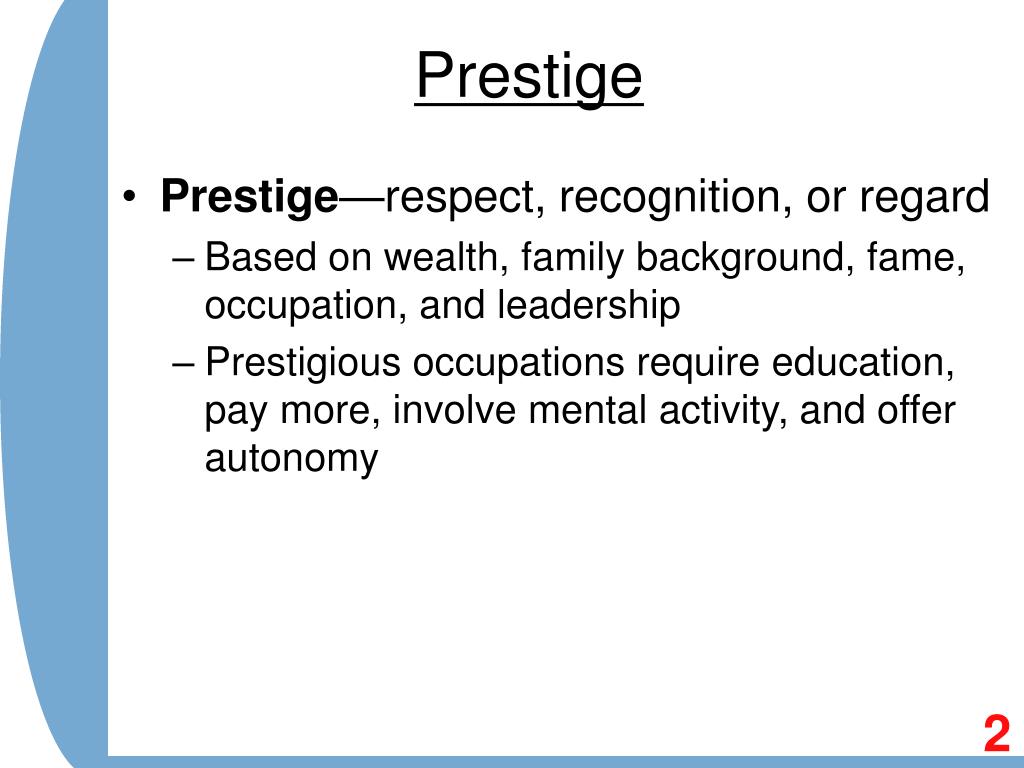 Prestige

• Prestige—respect, recognition, or regard
– Based on wealth, family background, fame, occupation, and leadership
– Prestigious occupations require education, pay more, involve mental activity, and offer autonomy

2